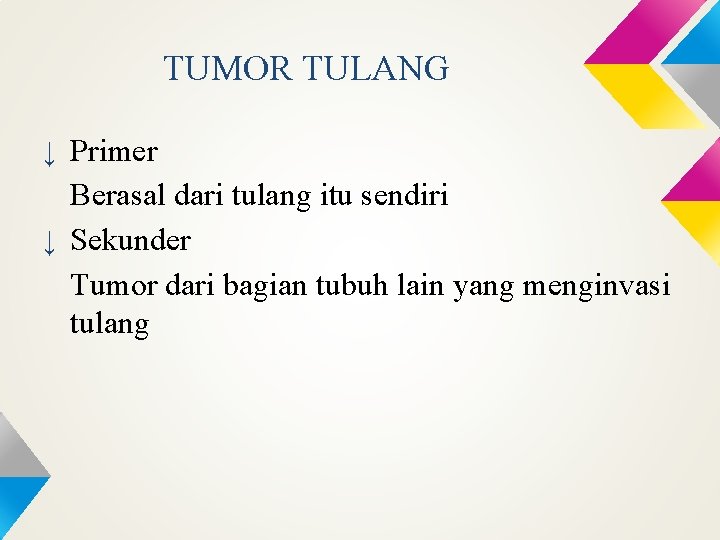 TUMOR TULANG

↓ Primer
Berasal dari tulang itu sendiri
↓ Sekunder
Tumor dari bagian tubuh lain yang menginvasi tulang